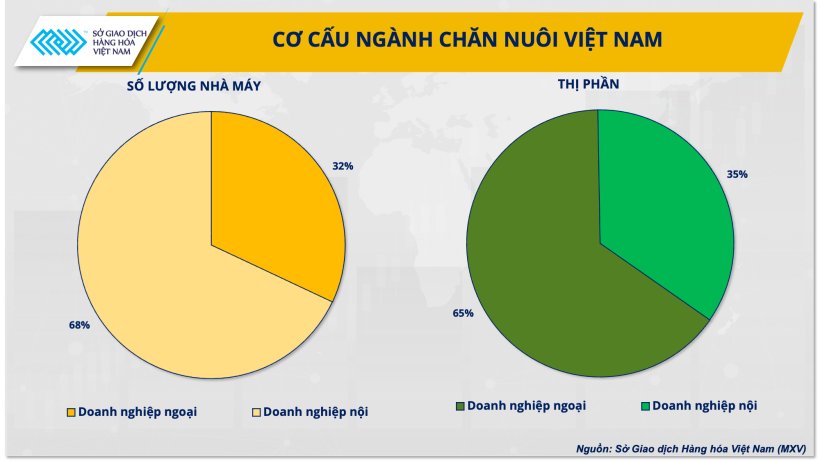 SỞ GIAO DỊCH HÀNG HÓA VIỆT NAM

CƠ CẤU NGÀNH CHĂN NUÔI VIỆT NAM

SỐ LƯỢNG NHÀ MÁY

32%

68%

Doanh nghiệp ngoại

Doanh nghiệp nội

THỊ PHẦN

35%

65%

Doanh nghiệp ngoại

Doanh nghiệp nội

Nguồn: Sở Giao dịch Hàng hóa Việt Nam (MXV)